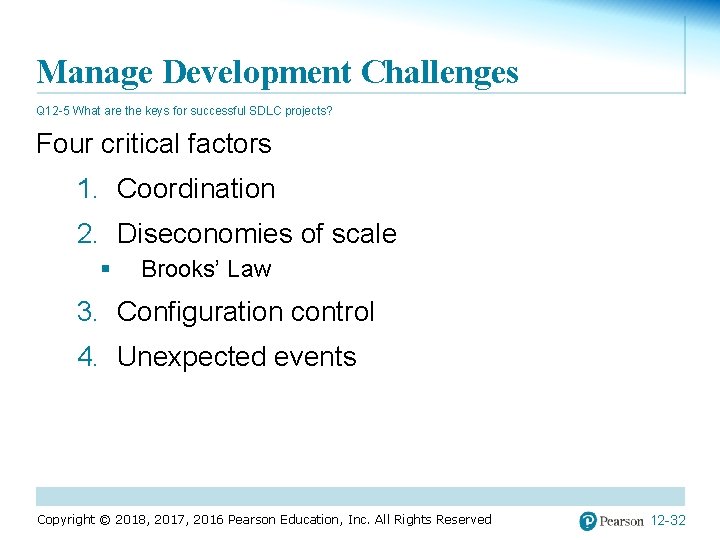 Manage Development Challenges

Q12-5 What are the keys for successful SDLC projects?

Four critical factors

1. Coordination
2. Diseconomies of scale
   ▪ Brooks' Law
3. Configuration control
4. Unexpected events

Copyright © 2018, 2017, 2016 Pearson Education, Inc. All Rights Reserved

Pearson 12-32